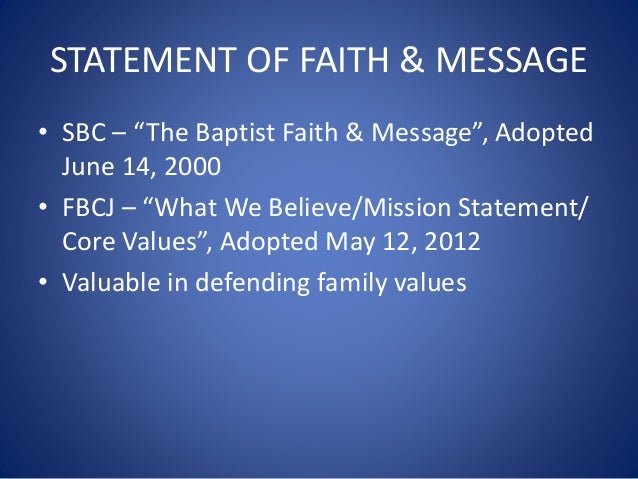 STATEMENT OF FAITH & MESSAGE

• SBC – “The Baptist Faith & Message”, Adopted June 14, 2000

• FBCJ – “What We Believe/Mission Statement/ Core Values”, Adopted May 12, 2012

• Valuable in defending family values